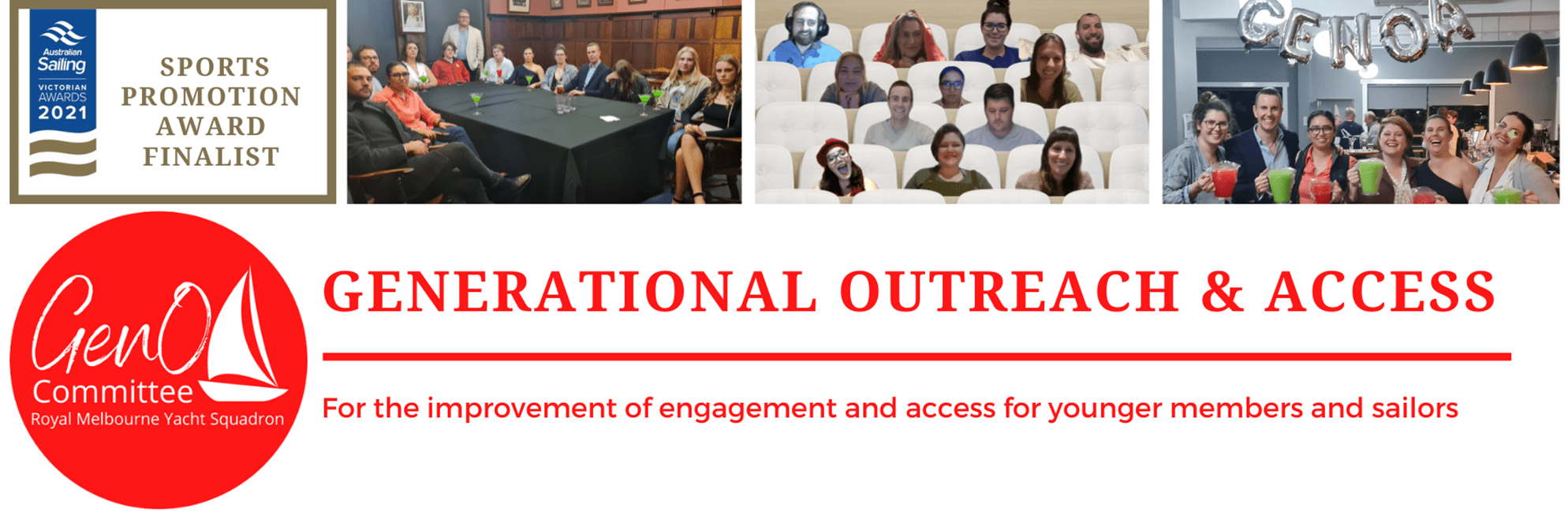 Australian Sailing
VICTORIAN AWARDS 2021

SPORTS PROMOTION AWARD FINALIST

GENOA

GenOA
Committee
Royal Melbourne Yacht Squadron

GENERATIONAL OUTREACH & ACCESS

For the improvement of engagement and access for younger members and sailors